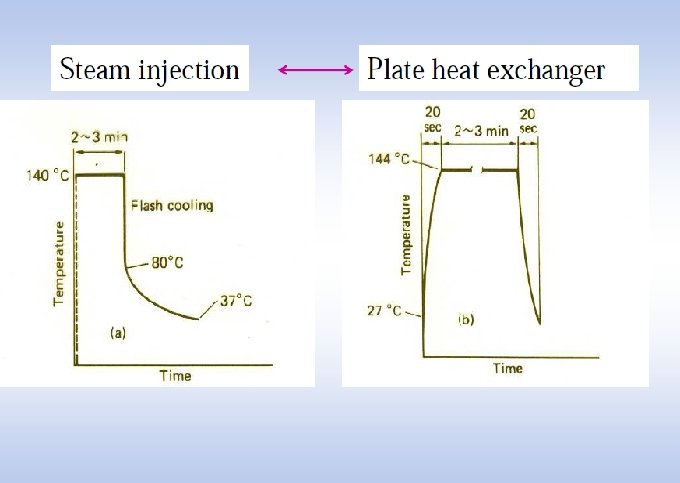 Steam injection

Plate heat exchanger

2~3 min

140 °C

Flash cooling

Temperature

80°C

37°C

(a)

Time

20 sec

2~3 min

20 sec

144 °C

Temperature

27 °C

(b)

Time